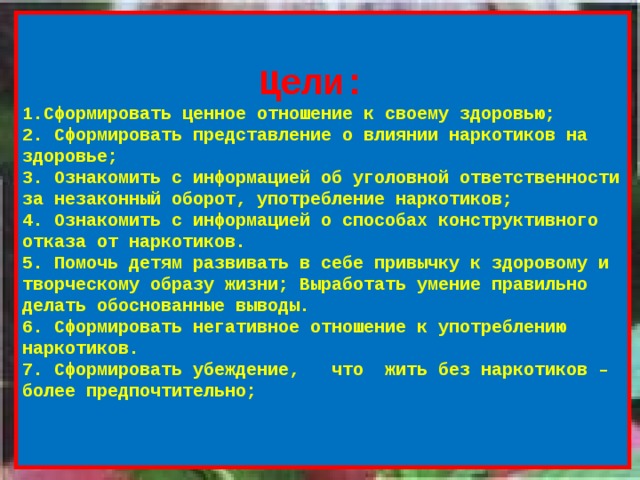 Цели:

1.Сформировать ценное отношение к своему здоровью;
2. Сформировать представление о влиянии наркотиков на здоровье;
3. Ознакомить с информацией об уголовной ответственности за незаконный оборот, употребление наркотиков;
4. Ознакомить с информацией о способах конструктивного отказа от наркотиков.
5. Помочь детям развивать в себе привычку к здоровому и творческому образу жизни; Выработать умение правильно делать обоснованные выводы.
6. Сформировать негативное отношение к употреблению наркотиков.
7. Сформировать убеждение, что жить без наркотиков – более предпочтительно;